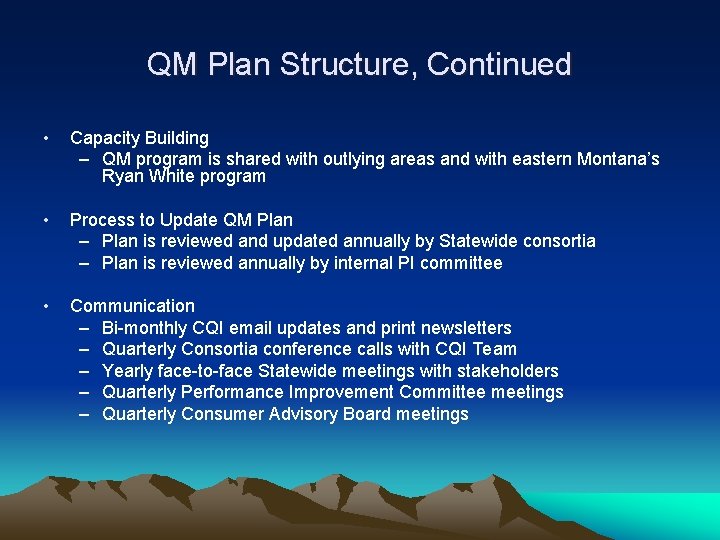 QM Plan Structure, Continued

• Capacity Building
 – QM program is shared with outlying areas and with eastern Montana's Ryan White program

• Process to Update QM Plan
 – Plan is reviewed and updated annually by Statewide consortia
 – Plan is reviewed annually by internal PI committee

• Communication
 – Bi-monthly CQI email updates and print newsletters
 – Quarterly Consortia conference calls with CQI Team
 – Yearly face-to-face Statewide meetings with stakeholders
 – Quarterly Performance Improvement Committee meetings
 – Quarterly Consumer Advisory Board meetings